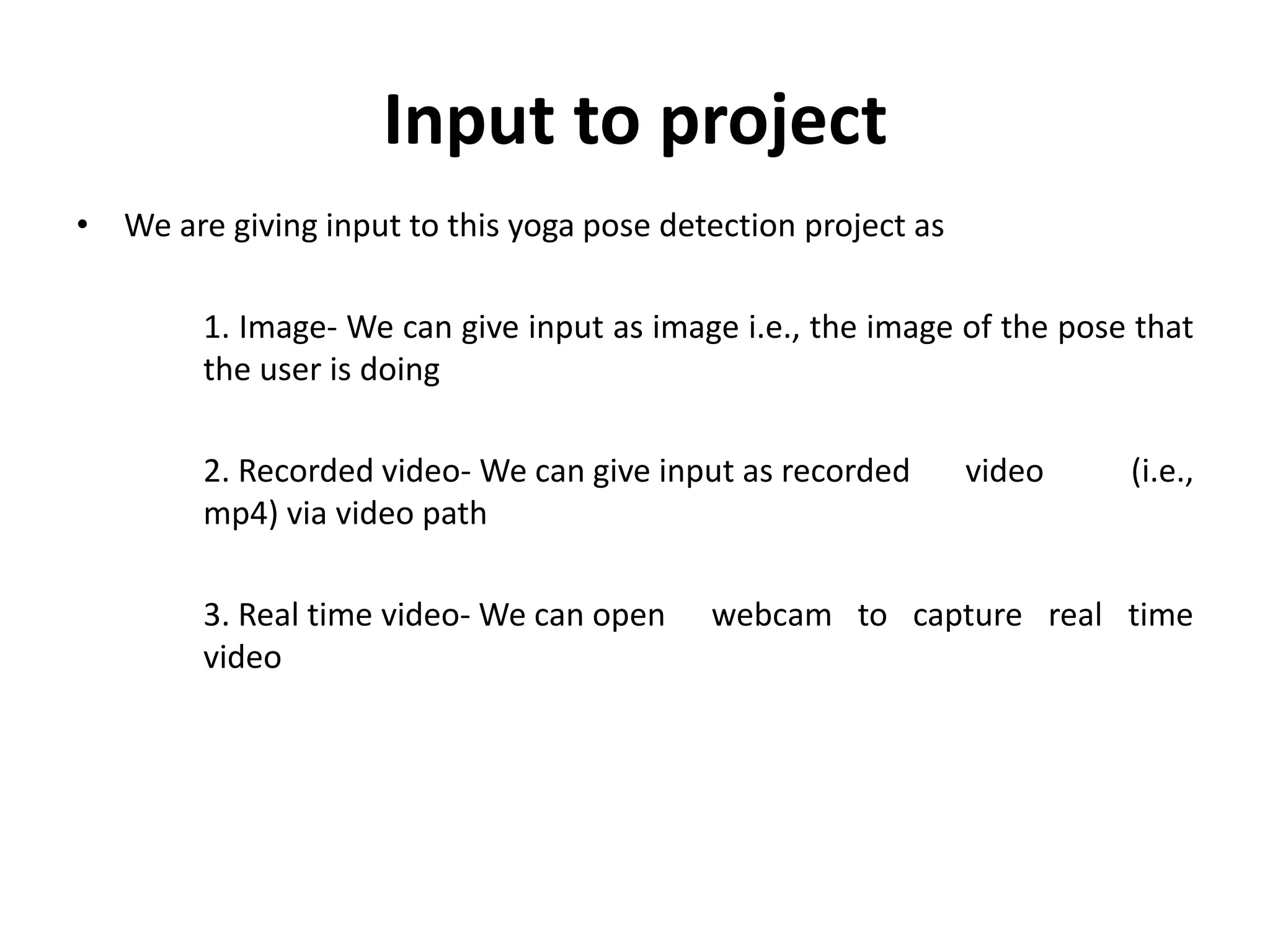 Input to project

• We are giving input to this yoga pose detection project as

1. Image- We can give input as image i.e., the image of the pose that the user is doing

2. Recorded video- We can give input as recorded video (i.e., mp4) via video path

3. Real time video- We can open webcam to capture real time video